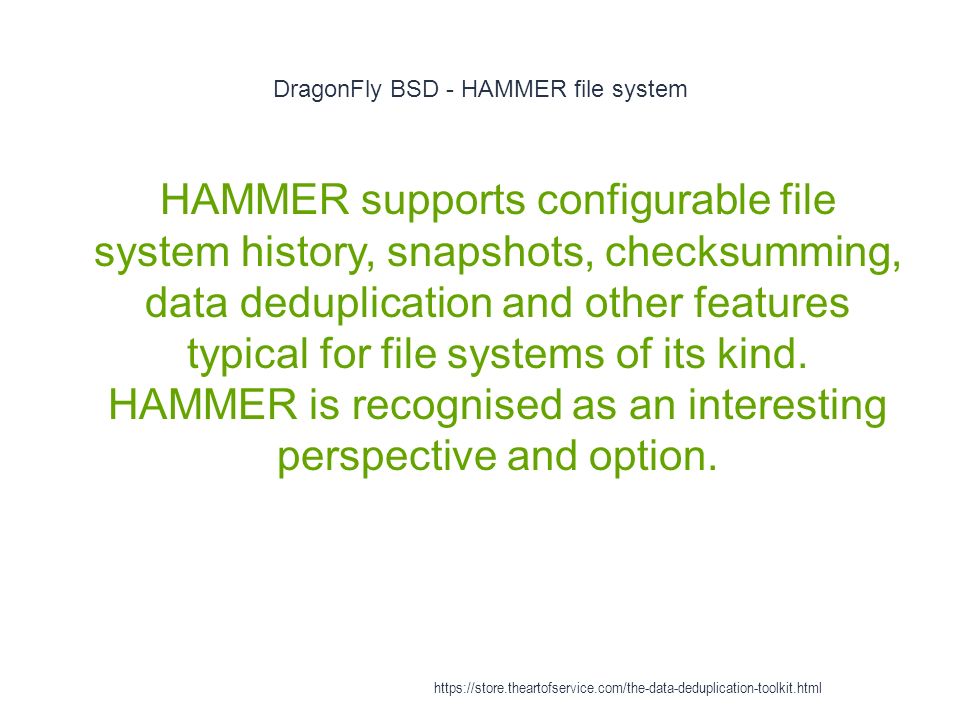 DragonFly BSD - HAMMER file system

HAMMER supports configurable file system history, snapshots, checksumming, data deduplication and other features typical for file systems of its kind. HAMMER is recognised as an interesting perspective and option.

https://store.theartofservice.com/the-data-deduplication-toolkit.html